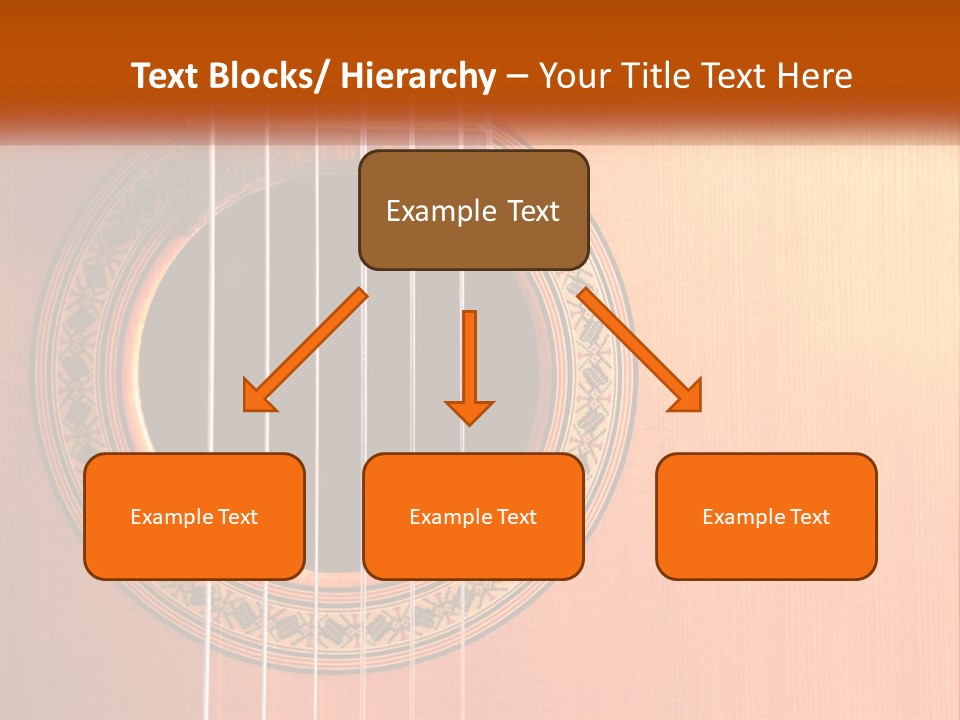 Text Blocks/ Hierarchy – Your Title Text Here

Example Text

Example Text

Example Text

Example Text